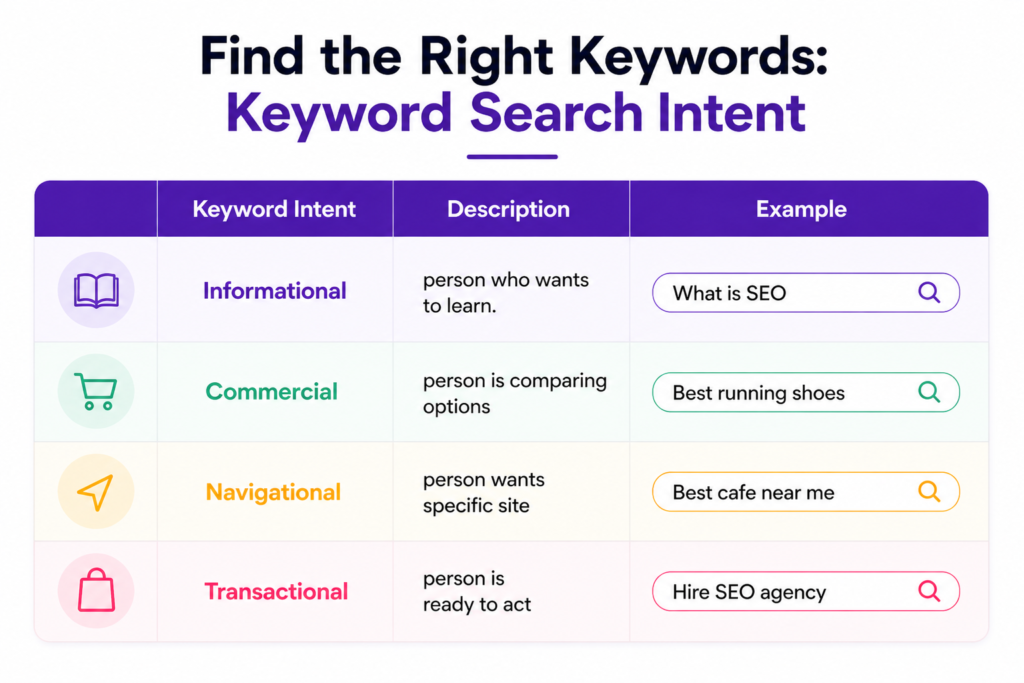 Find the Right Keywords:
Keyword Search Intent

| | Keyword Intent | Description | Example |
|---|---|---|---|
| | Informational | person who wants to learn. | What is SEO |
| | Commercial | person is comparing options | Best running shoes |
| | Navigational | person wants specific site | Best cafe near me |
| | Transactional | person is ready to act | Hire SEO agency |